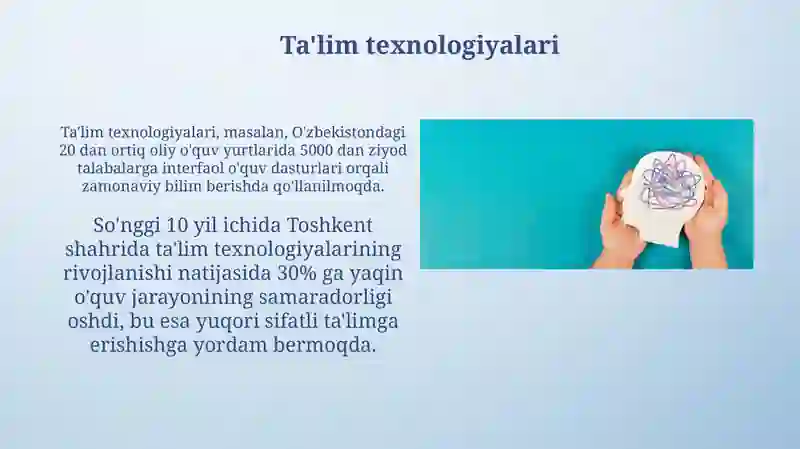 Ta'lim texnologiyalari

Ta'lim texnologiyalari, masalan, O'zbekistondagi 20 dan ortiq oliy o'quv yurtlarida 5000 dan ziyod talabalarga interfaol o'quv dasturlari orqali zamonaviy bilim berishda qo'llanilmoqda.

So'nggi 10 yil ichida Toshkent shahrida ta'lim texnologiyalarining rivojlanishi natijasida 30% ga yaqin o'quv jarayonining samaradorligi oshdi, bu esa yuqori sifatli ta'limga erishishga yordam bermoqda.